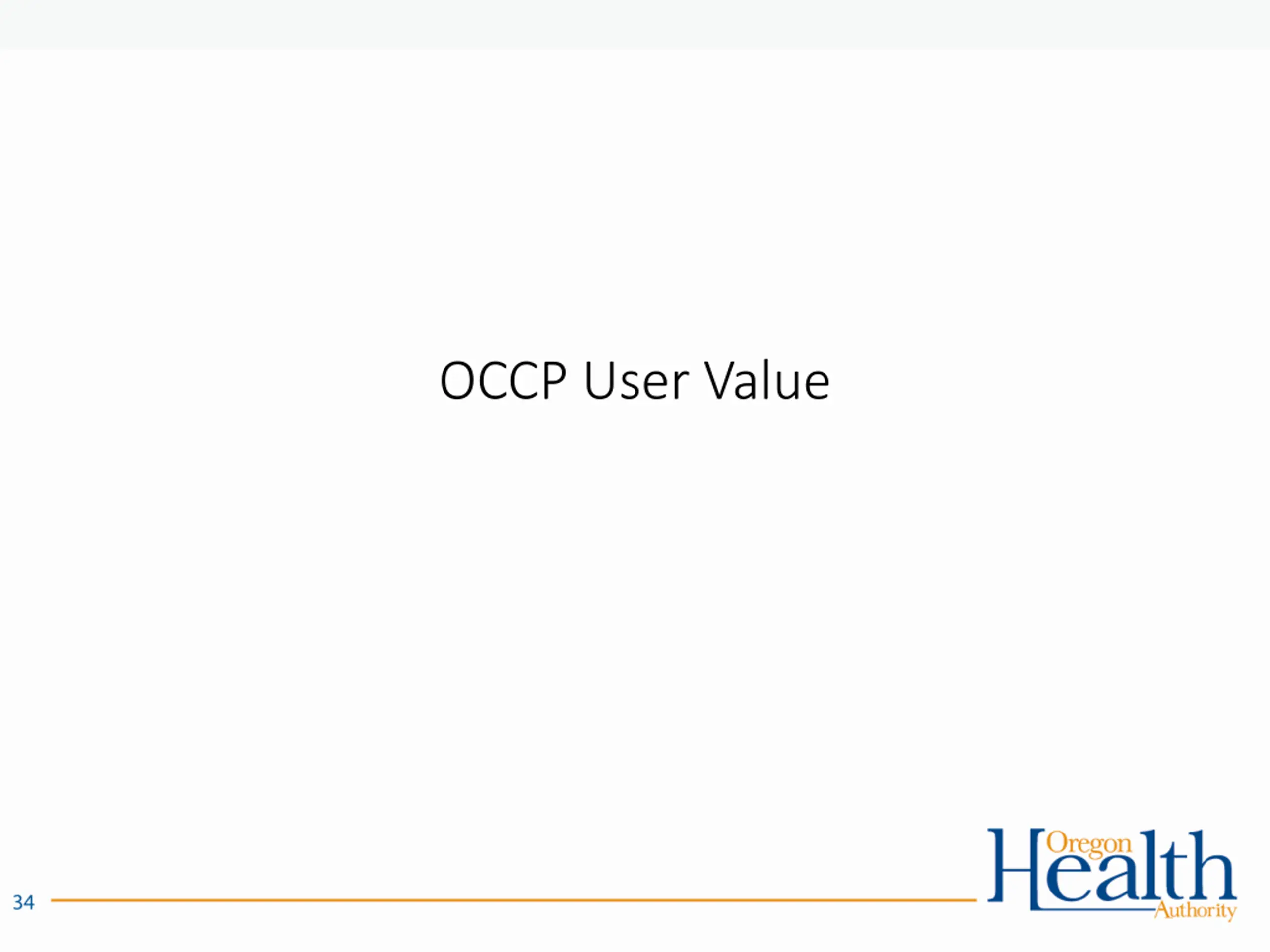 OCCP User Value

34

Oregon Health Authority